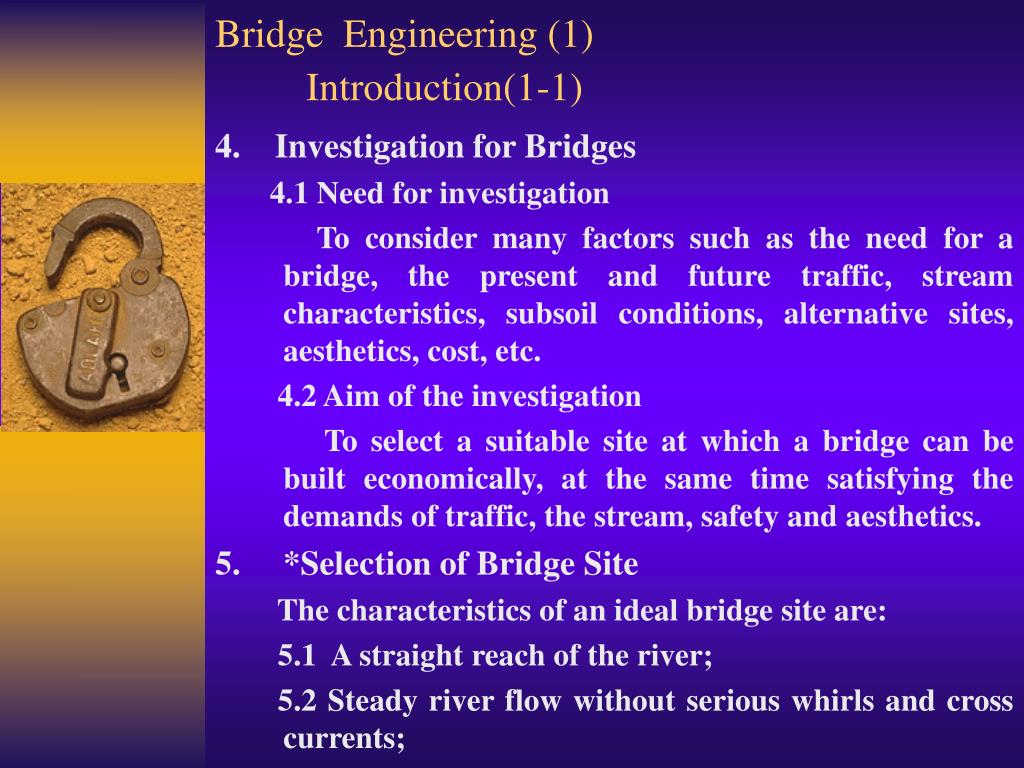 Bridge Engineering (1)
Introduction(1-1)

4. Investigation for Bridges

4.1 Need for investigation

To consider many factors such as the need for a bridge, the present and future traffic, stream characteristics, subsoil conditions, alternative sites, aesthetics, cost, etc.

4.2 Aim of the investigation

To select a suitable site at which a bridge can be built economically, at the same time satisfying the demands of traffic, the stream, safety and aesthetics.

5. *Selection of Bridge Site

The characteristics of an ideal bridge site are:

5.1 A straight reach of the river;

5.2 Steady river flow without serious whirls and cross currents;